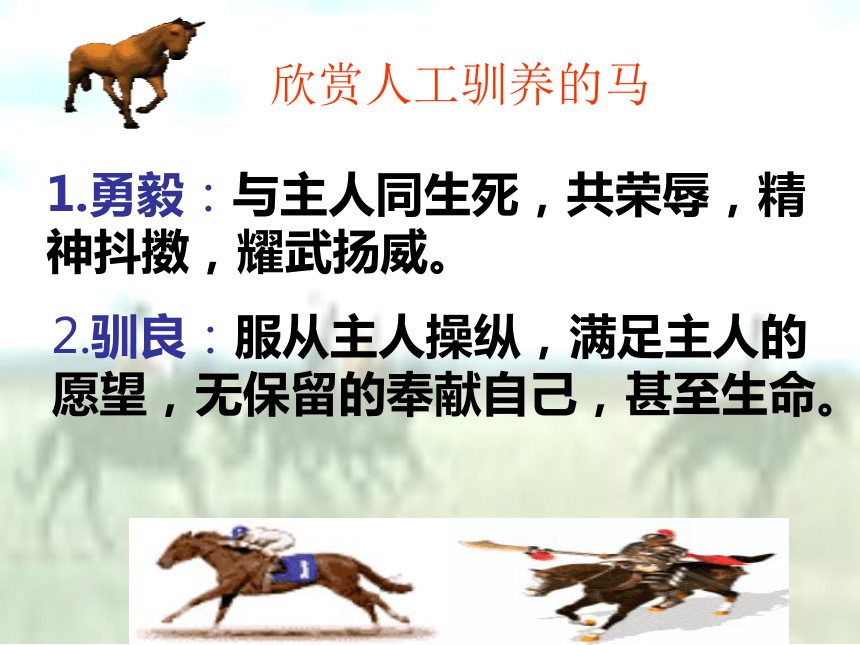 欣赏人工驯养的马

1.勇毅：与主人同生死，共荣辱，精神抖擞，耀武扬威。

2.驯良：服从主人操纵，满足主人的愿望，无保留的奉献自己，甚至生命。

1